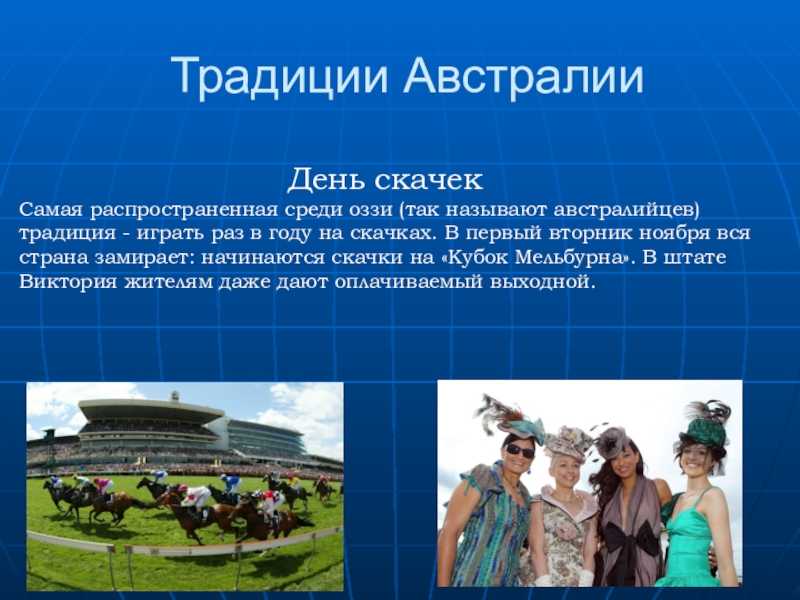 Традиции Австралии

День скачек

Самая распространенная среди оззи (так называют австралийцев) традиция - играть раз в году на скачках. В первый вторник ноября вся страна замирает: начинаются скачки на «Кубок Мельбурна». В штате Виктория жителям даже дают оплачиваемый выходной.